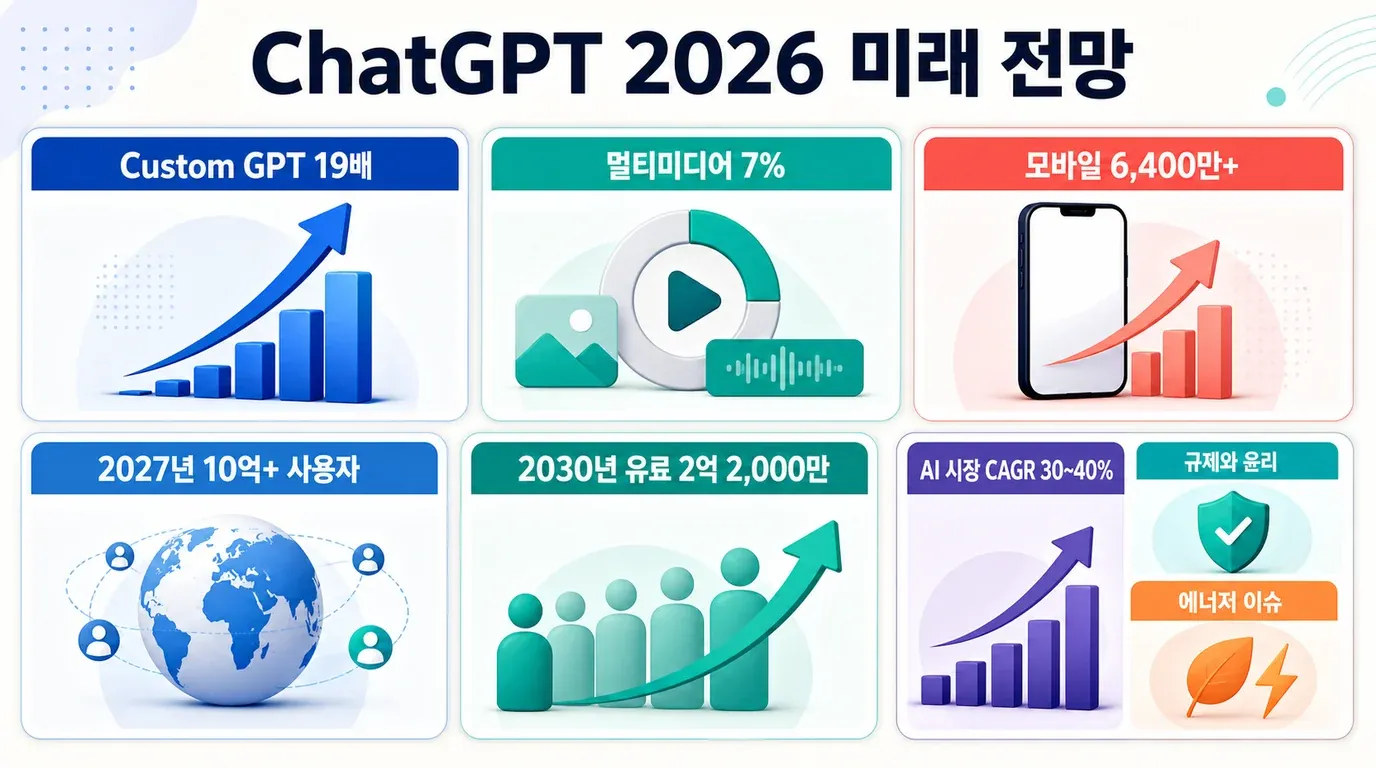 ChatGPT 2026 미래 전망

Custom GPT 19배

멀티미디어 7%

모바일 6,400만+

2027년 10억+ 사용자

2030년 유료 2억 2,000만

AI 시장 CAGR 30~40%

규제와 윤리

에너저 이슈